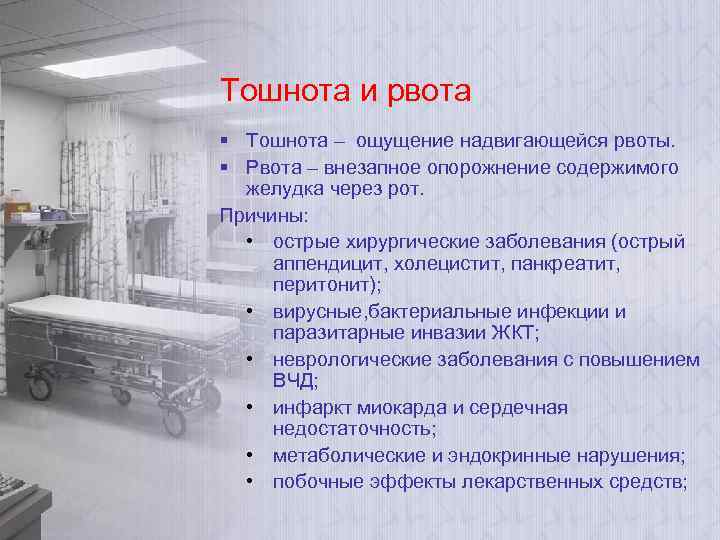 Тошнота и рвота

▪ Тошнота – ощущение надвигающейся рвоты.
▪ Рвота – внезапное опорожнение содержимого желудка через рот.

Причины:
• острые хирургические заболевания (острый аппендицит, холецистит, панкреатит, перитонит);
• вирусные,бактериальные инфекции и паразитарные инвазии ЖКТ;
• неврологические заболевания с повышением ВЧД;
• инфаркт миокарда и сердечная недостаточность;
• метаболические и эндокринные нарушения;
• побочные эффекты лекарственных средств;